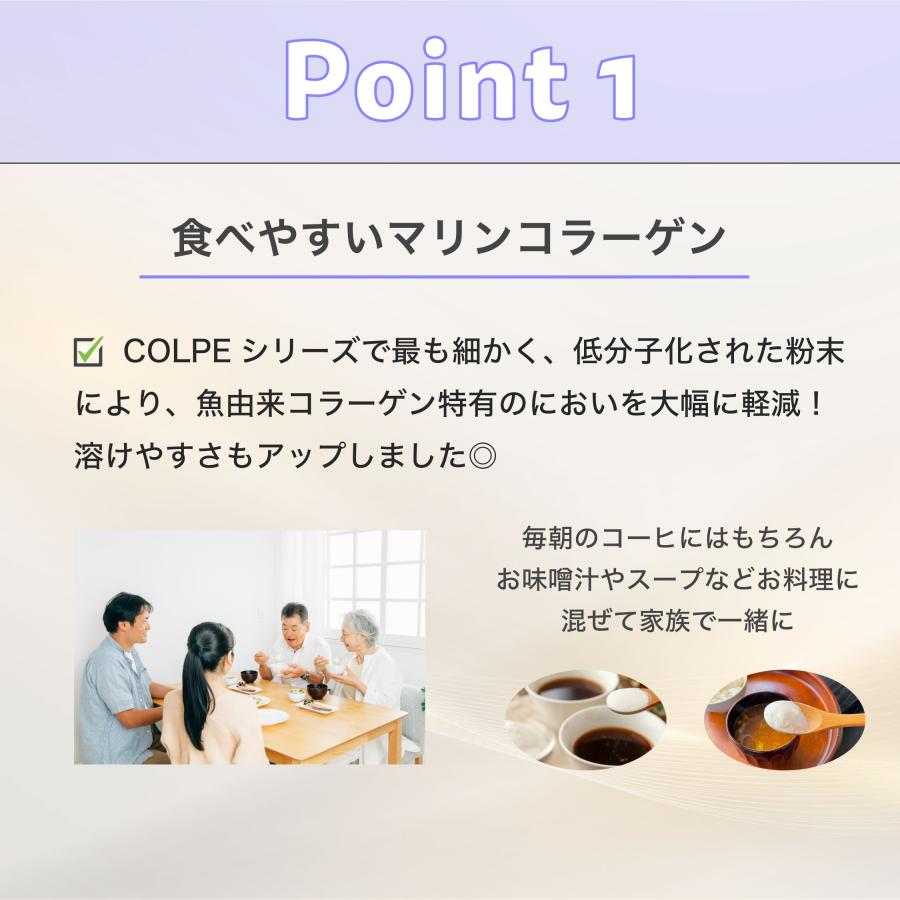 Point 1

食べやすいマリンコラーゲン

☑ COLPE シリーズで最も細かく、低分子化された粉末により、魚由来コラーゲン特有のにおいを大幅に軽減！溶けやすさもアップしました◎

毎朝のコーヒにはもちろん
お味噌汁やスープなどお料理に
混ぜて家族で一緒に